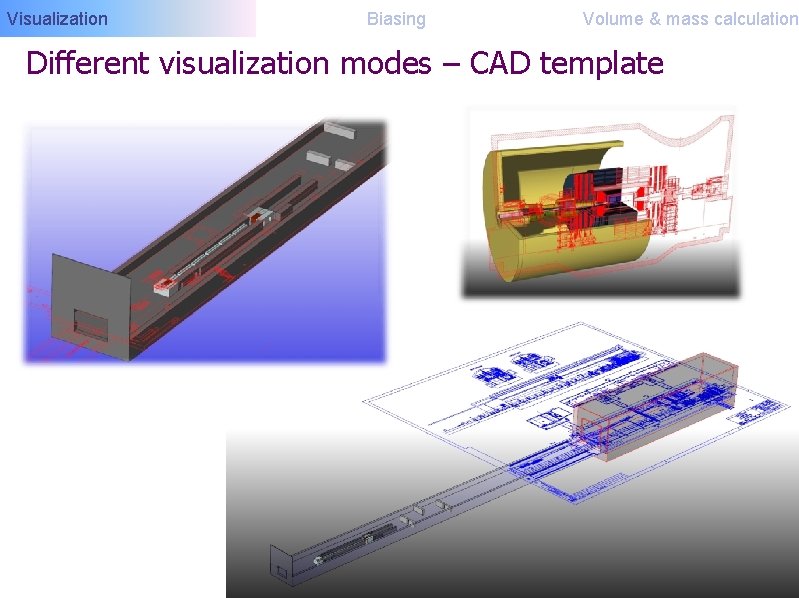 Visualization Biasing Volume & mass calculation

Different visualization modes – CAD template